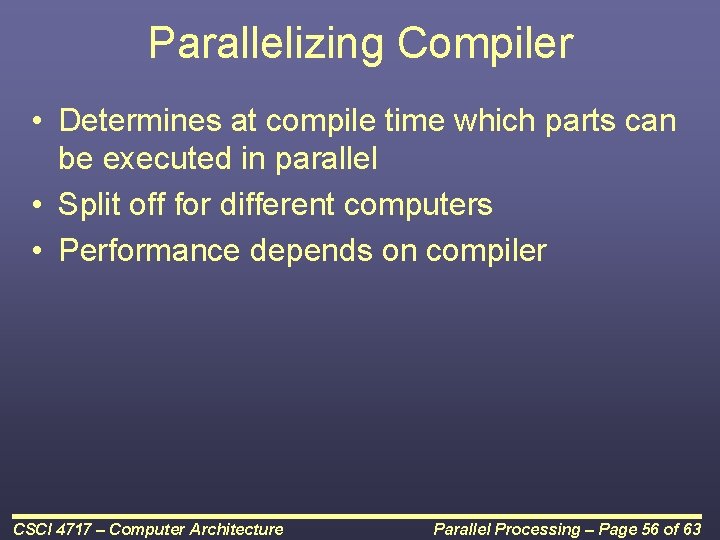 Parallelizing Compiler

• Determines at compile time which parts can be executed in parallel
• Split off for different computers
• Performance depends on compiler

CSCI 4717 – Computer Architecture

Parallel Processing – Page 56 of 63